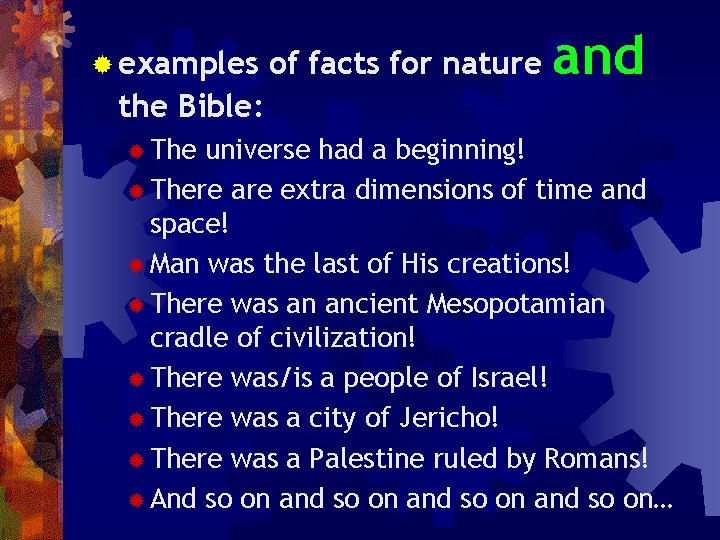 examples of facts for nature and the Bible:

The universe had a beginning!

There are extra dimensions of time and space!

Man was the last of His creations!

There was an ancient Mesopotamian cradle of civilization!

There was/is a people of Israel!

There was a city of Jericho!

There was a Palestine ruled by Romans!

And so on and so on and so on and so on…